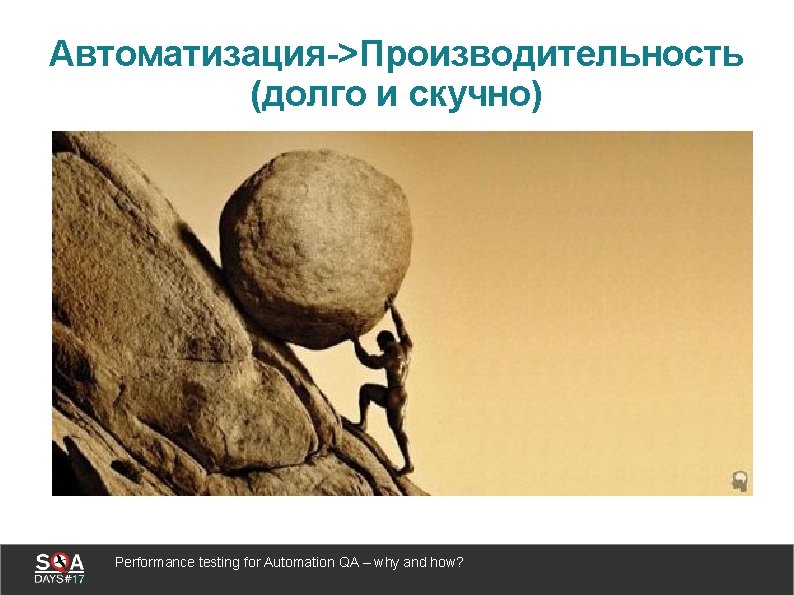 Автоматизация->Производительность (долго и скучно)

SQA DAYS#17

Performance testing for Automation QA – why and how?